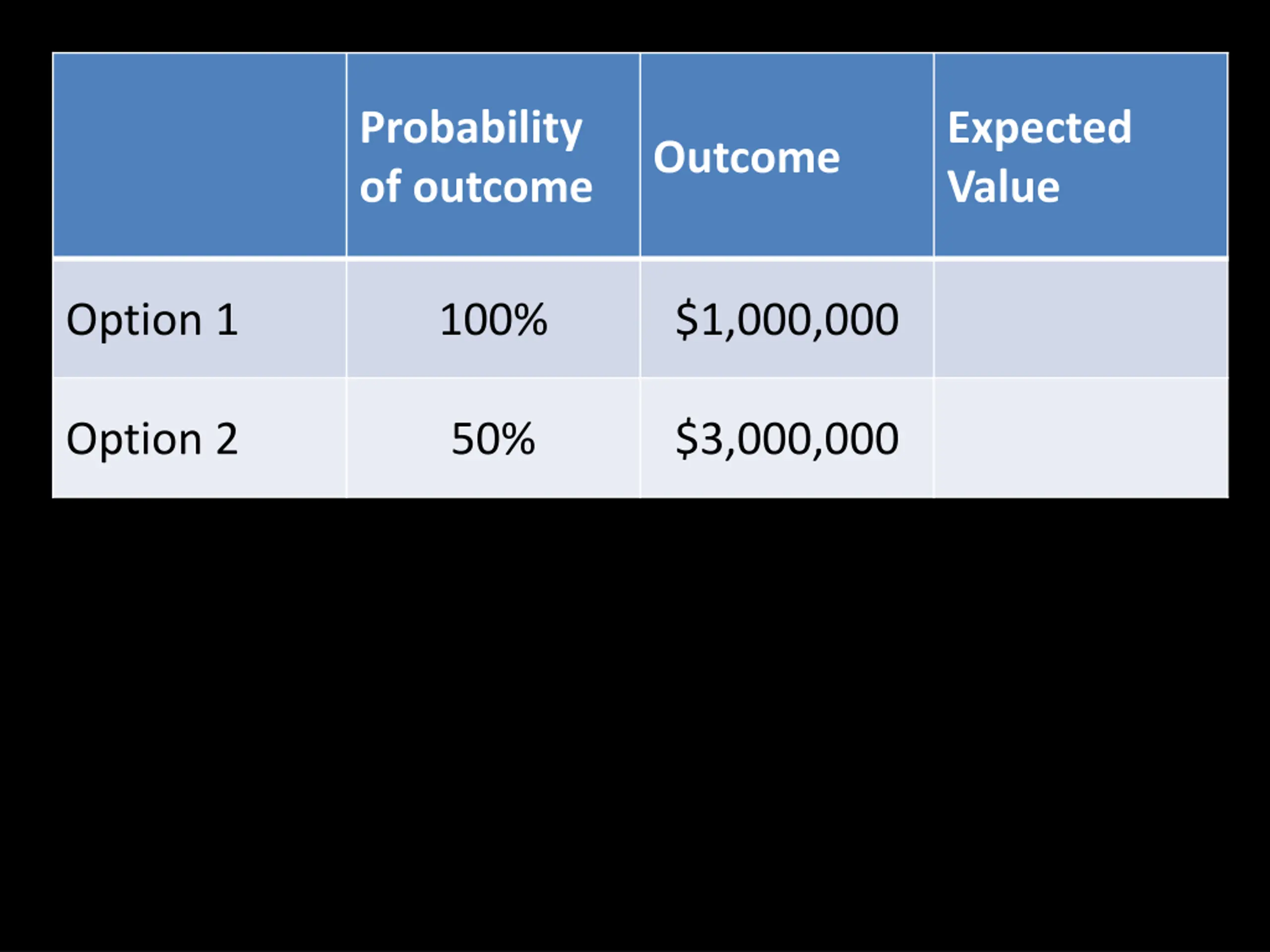 | | Probability of outcome | Outcome | Expected Value |
|---|---|---|---|
| Option 1 | 100% | \$1,000,000 | |
| Option 2 | 50% | \$3,000,000 | |